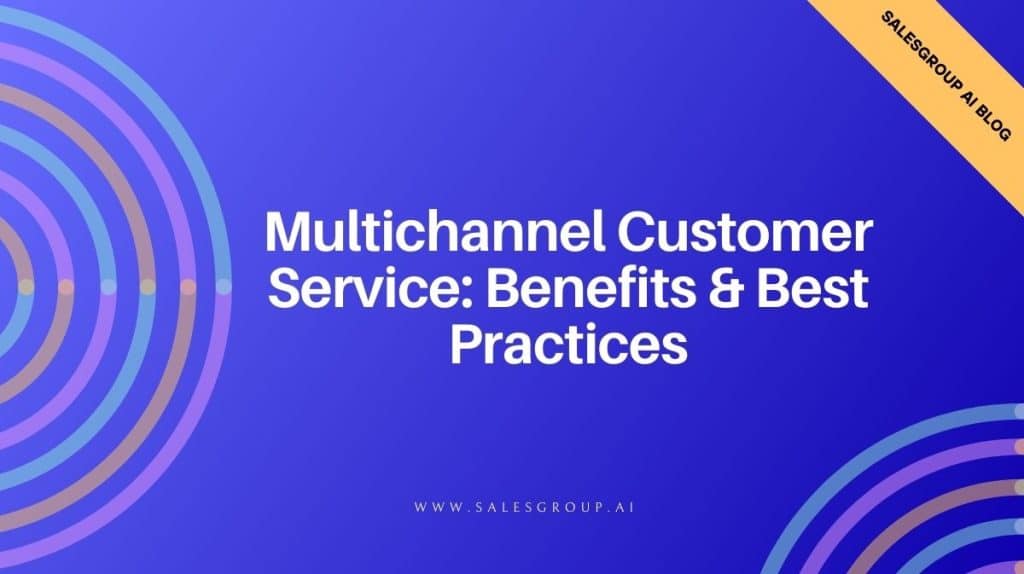 SALESGROUP AI BLOG

Multichannel Customer Service: Benefits & Best Practices

WWW.SALESGROUP.AI